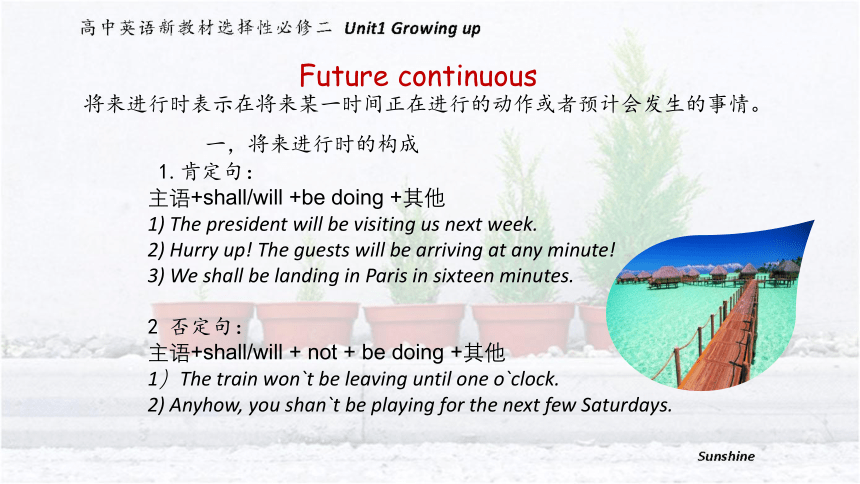 高中英语新教材选择性必修二 Unit1 Growing up

Future continuous

将来进行时表示在将来某一时间正在进行的动作或者预计会发生的事情。

一，将来进行时的构成

1. 肯定句：

主语+shall/will +be doing +其他

1) The president will be visiting us next week.

2) Hurry up! The guests will be arriving at any minute!

3) We shall be landing in Paris in sixteen minutes.

2 否定句：

主语+shall/will + not + be doing +其他

1）The train won`t be leaving until one o`clock.

2) Anyhow, you shan`t be playing for the next few Saturdays.

Sunshine